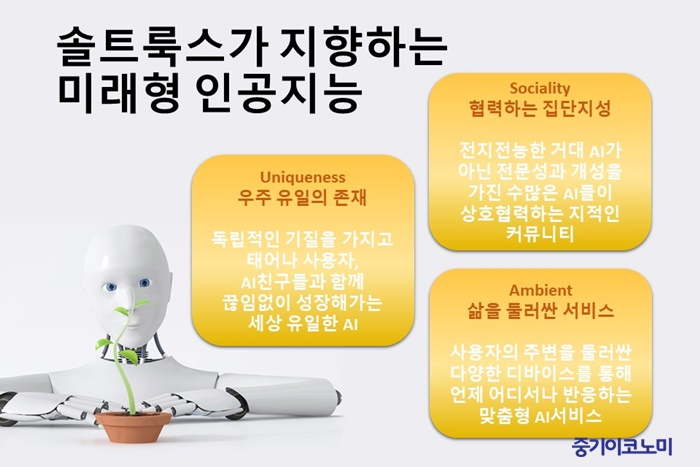 솔트룩스가 지향하는 미래형 인공지능

Uniqueness
우주 유일의 존재

독립적인 기질을 가지고 태어나 사용자, AI친구들과 함께 끊임없이 성장해가는 세상 유일한 AI

Sociality
협력하는 집단지성

전지전능한 거대 AI가 아닌 전문성과 개성을 가진 수많은 AI들이 상호협력하는 지적인 커뮤니티

Ambient
삶을 둘러싼 서비스

사용자의 주변을 둘러싼 다양한 디바이스를 통해 언제 어디서나 반응하는 맞춤형 AI서비스

중기이코노미